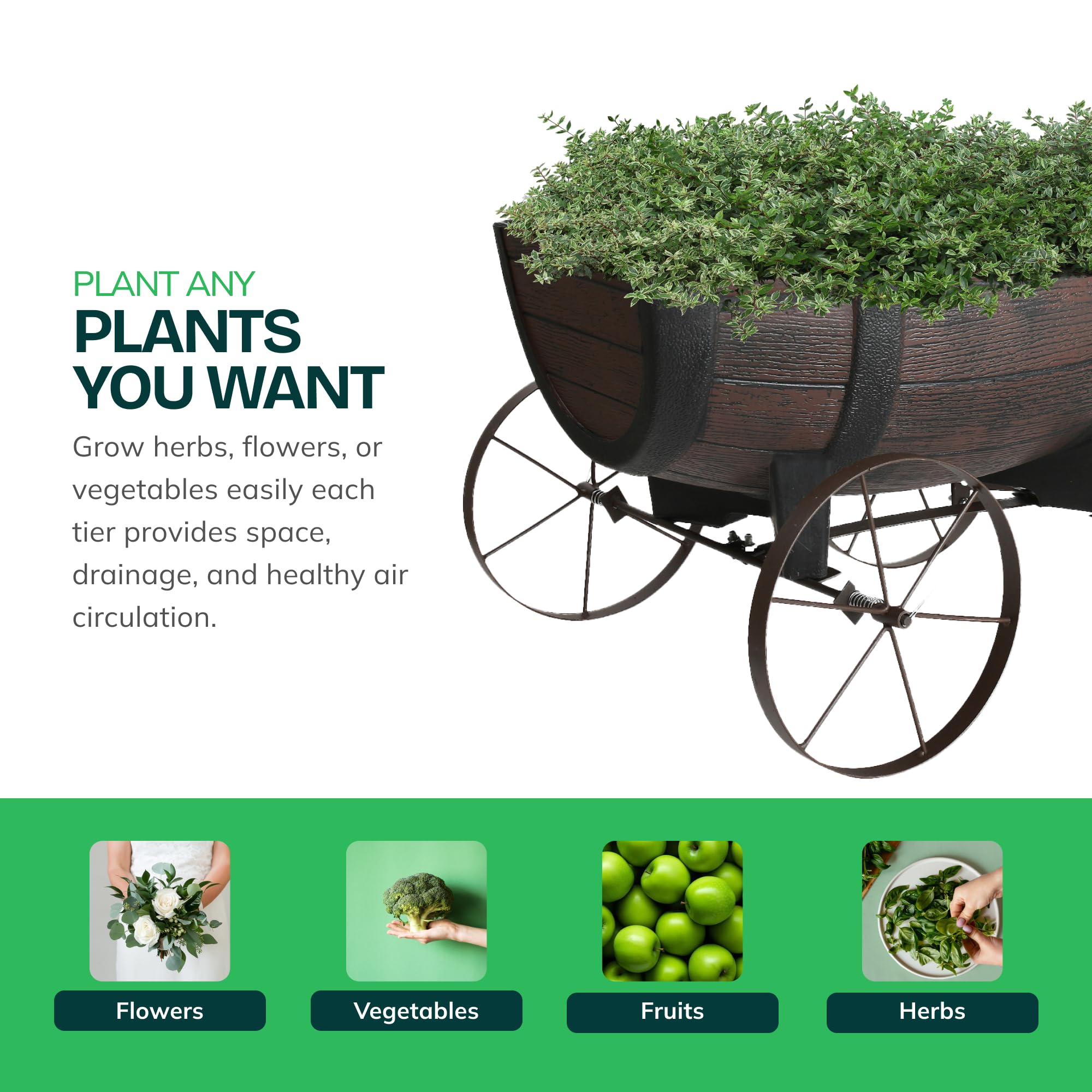 PLANT ANY
PLANTS YOU WANT

Grow herbs, flowers, or vegetables easily each tier provides space, drainage, and healthy air circulation.

Flowers

Vegetables

Fruits

Herbs